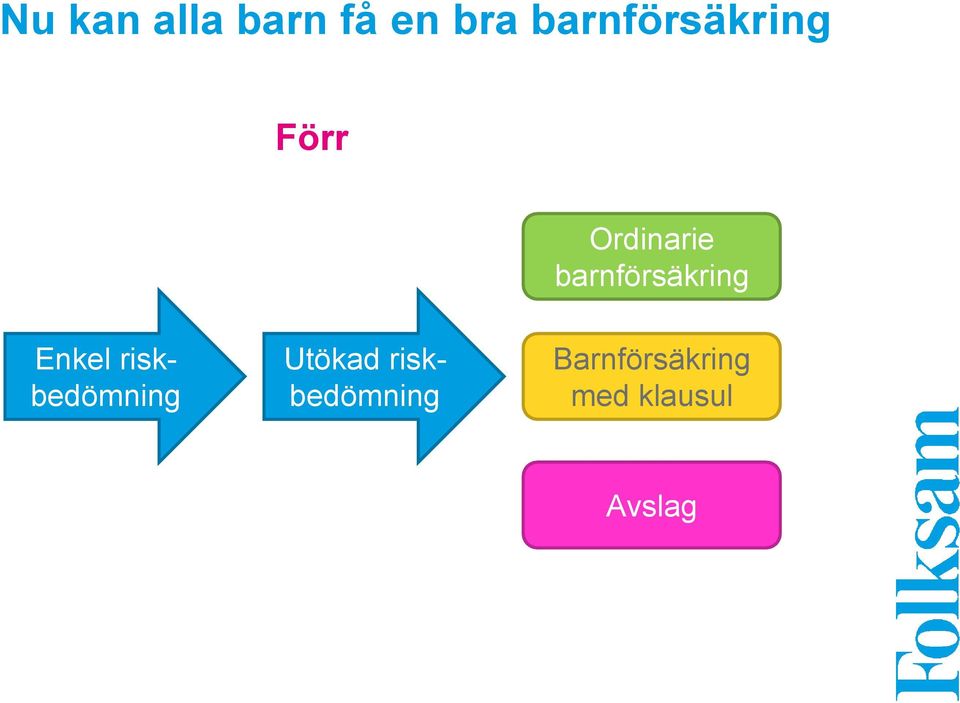 Nu kan alla barn få en bra barnförsäkring

Förr

Enkel riskbedömning

Utökad riskbedömning

Ordinarie barnförsäkring

Barnförsäkring med klausul

Avslag

Folksam